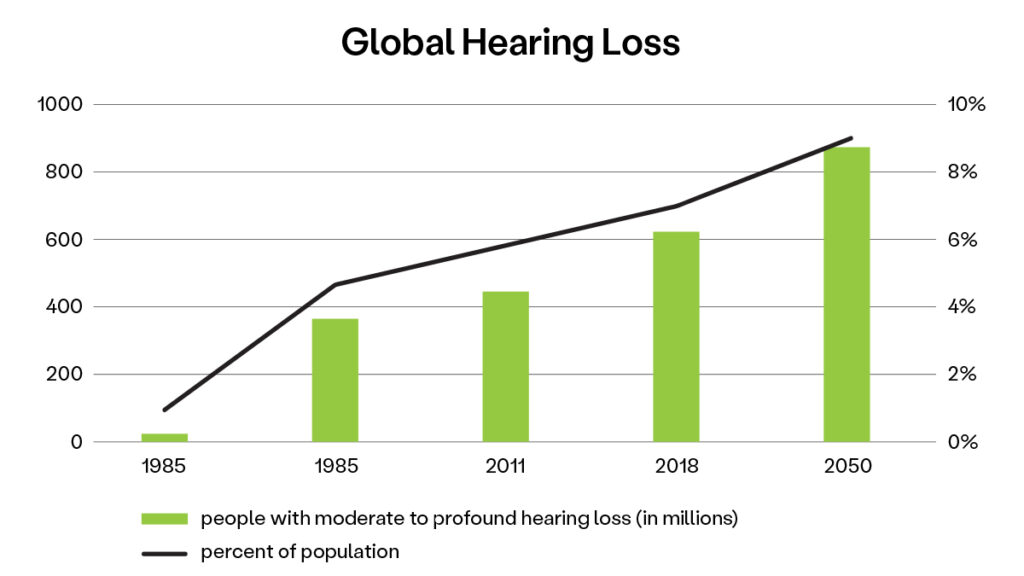 Global Hearing Loss

1000
800
600
400
200
0

10%
8%
6%
4%
2%
0%

1985
1985
2011
2018
2050

people with moderate to profound hearing loss (in millions)
percent of population